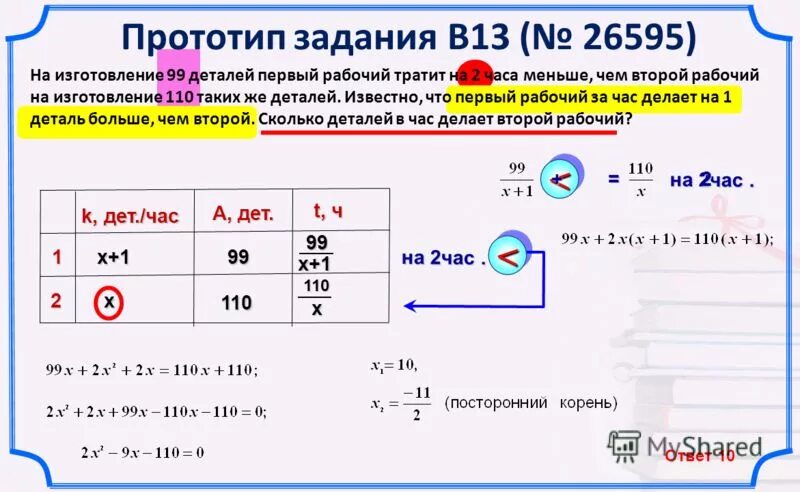 Прототип задания B13 (№ 26595)

На изготовление 99 деталей первый рабочий тратит на 2 часа меньше, чем второй рабочий на изготовление 110 таких же деталей. Известно, что первый рабочий за час делает на 1 деталь больше, чем второй. Сколько деталей в час делает второй рабочий?

$\frac{99}{x+1}$ < = $\frac{110}{x}$ на 2час .

| | k, дет./час | A, дет. | t, ч |
|---|---|---|---|
| 1 | x+1 | 99 | $\frac{99}{x+1}$ |
| 2 | x | 110 | $\frac{110}{x}$ |

на 2час . <

$99x + 2x(x+1) = 110(x+1);$

$99x + 2x^2 + 2x = 110x + 110;$

$2x^2 + 2x + 99x - 110x - 110 = 0;$

$2x^2 - 9x - 110 = 0$

$x_1 = 10,$

$x_2 = \frac{-11}{2}$ (посторонний корень)

MyShared

Ответ 10